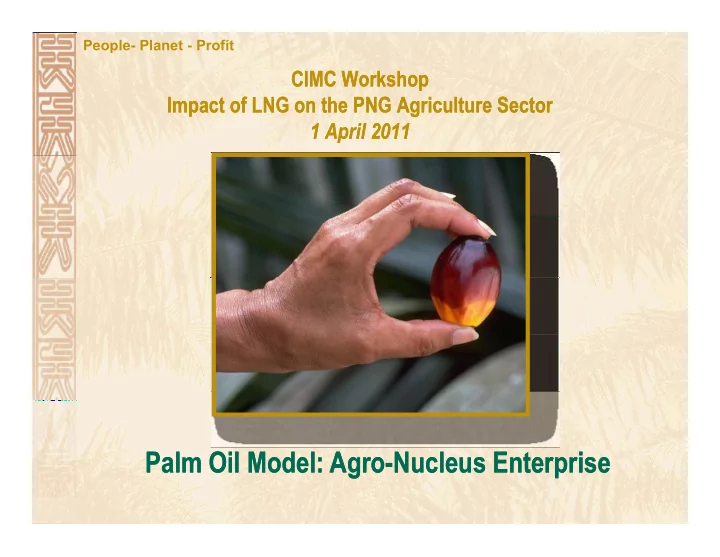 People- Planet - Profit

CIMC Workshop
Impact of LNG on the PNG Agriculture Sector
1 April 2011

Palm Oil Model: Agro-Nucleus Enterprise